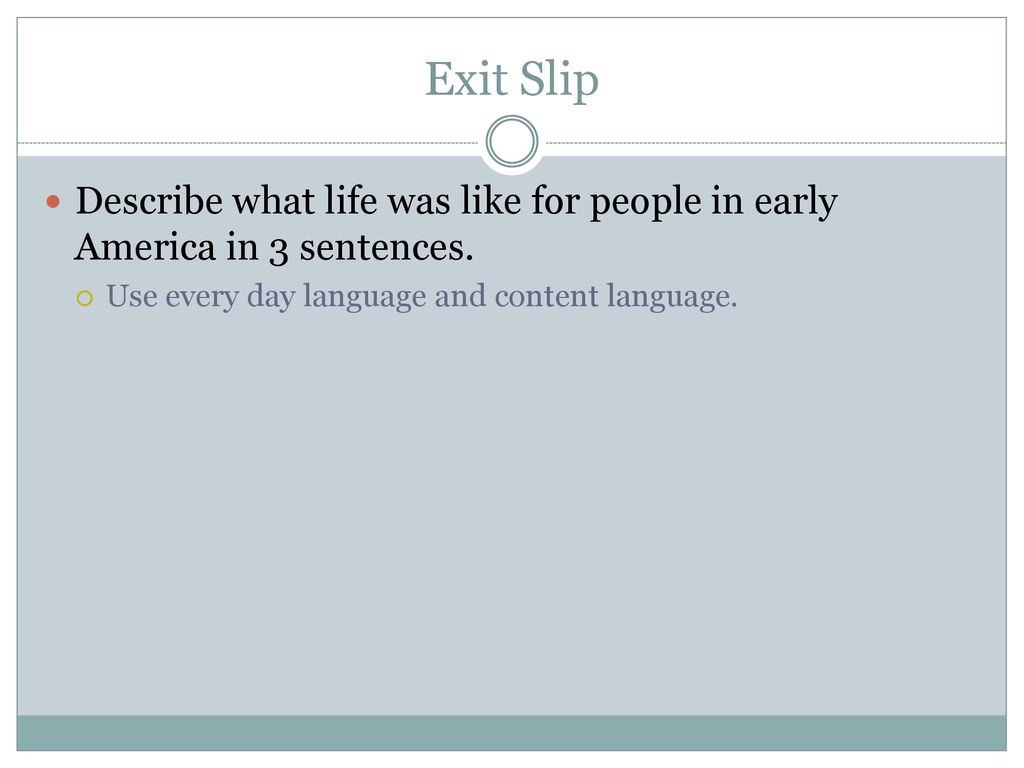 Exit Slip

Describe what life was like for people in early America in 3 sentences.

Use every day language and content language.